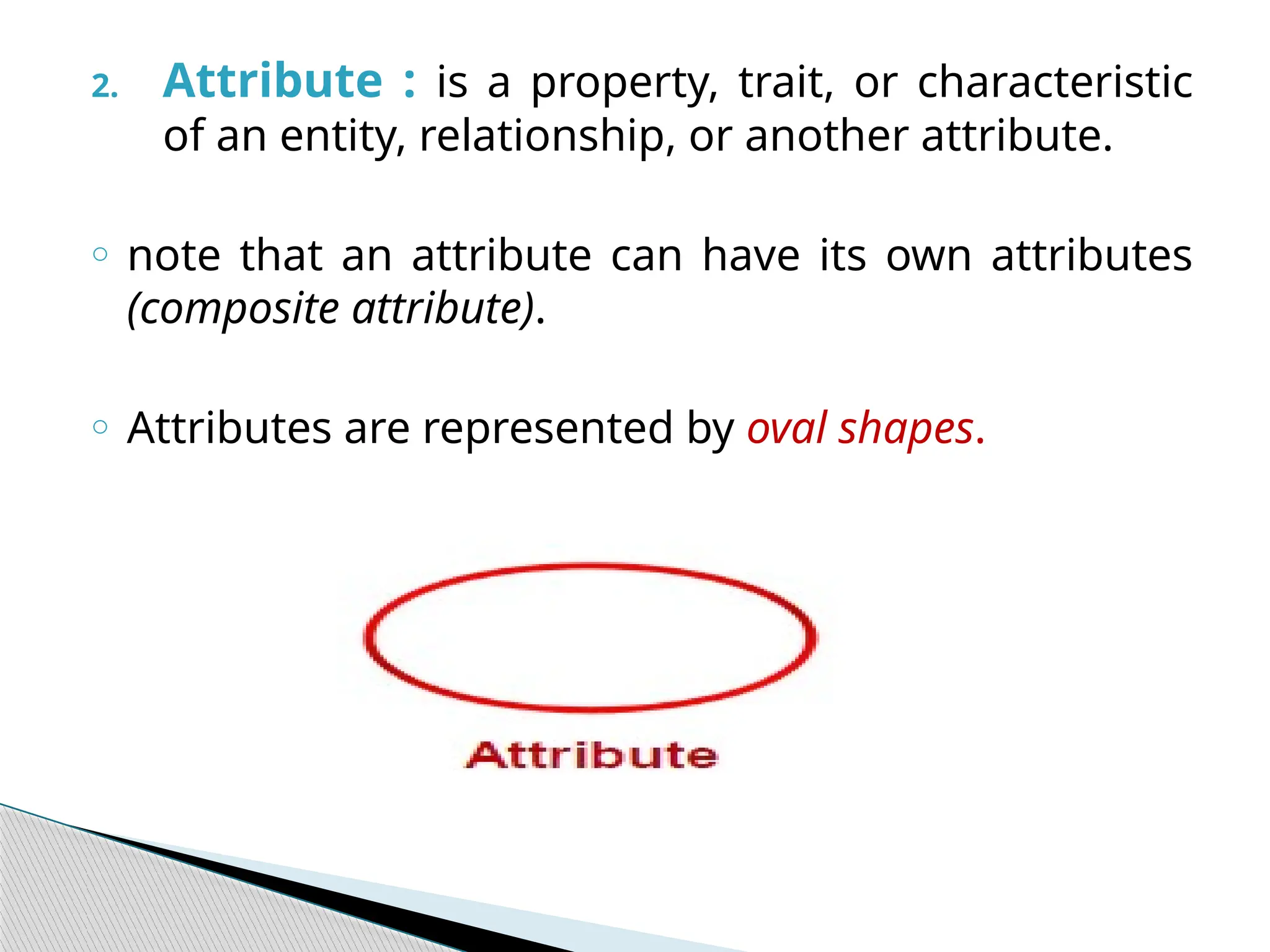 2. Attribute : is a property, trait, or characteristic of an entity, relationship, or another attribute.

◦ note that an attribute can have its own attributes (composite attribute).

◦ Attributes are represented by oval shapes.

Attribute